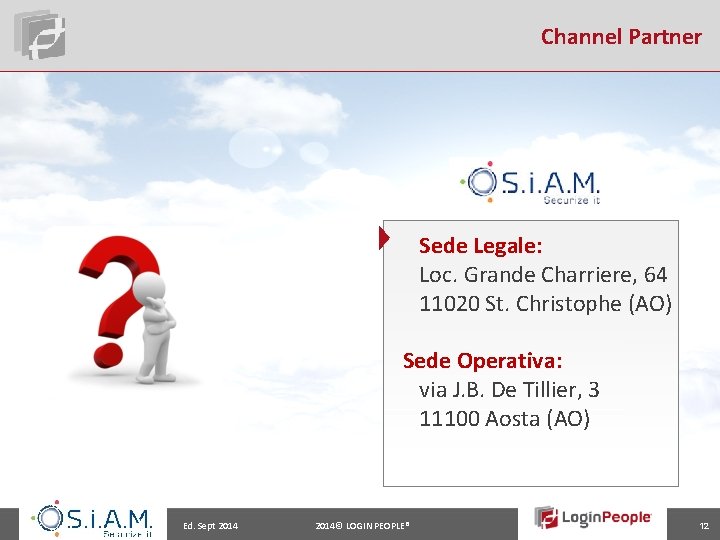 Channel Partner

S.i.A.M.
Securize it

Sede Legale:
Loc. Grande Charriere, 64
11020 St. Christophe (AO)

Sede Operativa:
via J.B. De Tillier, 3
11100 Aosta (AO)

S.i.A.M.
Securize it

Ed. Sept 2014

2014© LOGIN PEOPLE®

LoginPeople

12